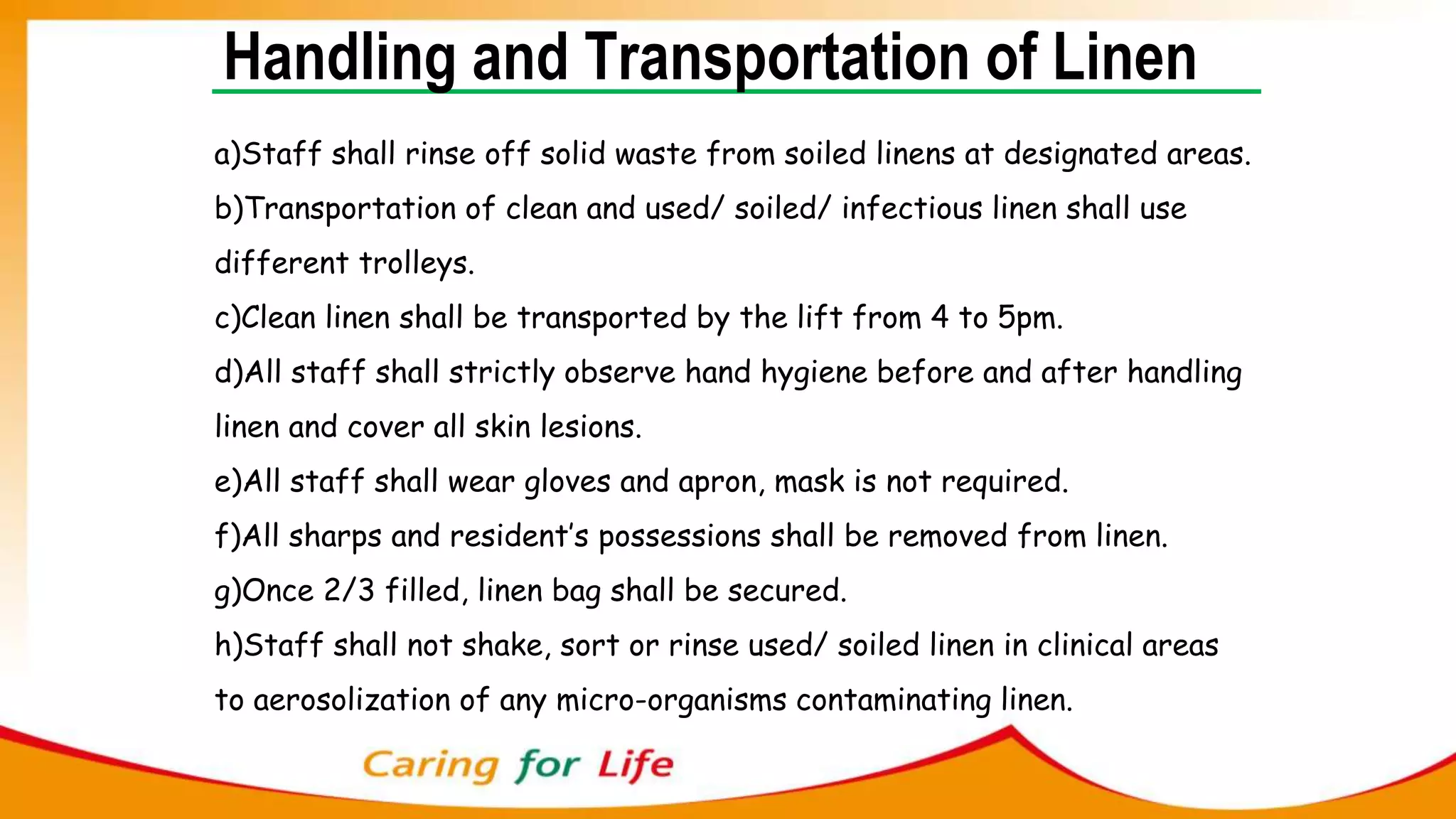 Handling and Transportation of Linen

a)Staff shall rinse off solid waste from soiled linens at designated areas.

b)Transportation of clean and used/ soiled/ infectious linen shall use different trolleys.

c)Clean linen shall be transported by the lift from 4 to 5pm.

d)All staff shall strictly observe hand hygiene before and after handling linen and cover all skin lesions.

e)All staff shall wear gloves and apron, mask is not required.

f)All sharps and resident's possessions shall be removed from linen.

g)Once 2/3 filled, linen bag shall be secured.

h)Staff shall not shake, sort or rinse used/ soiled linen in clinical areas to aerosolization of any micro-organisms contaminating linen.

Caring for Life